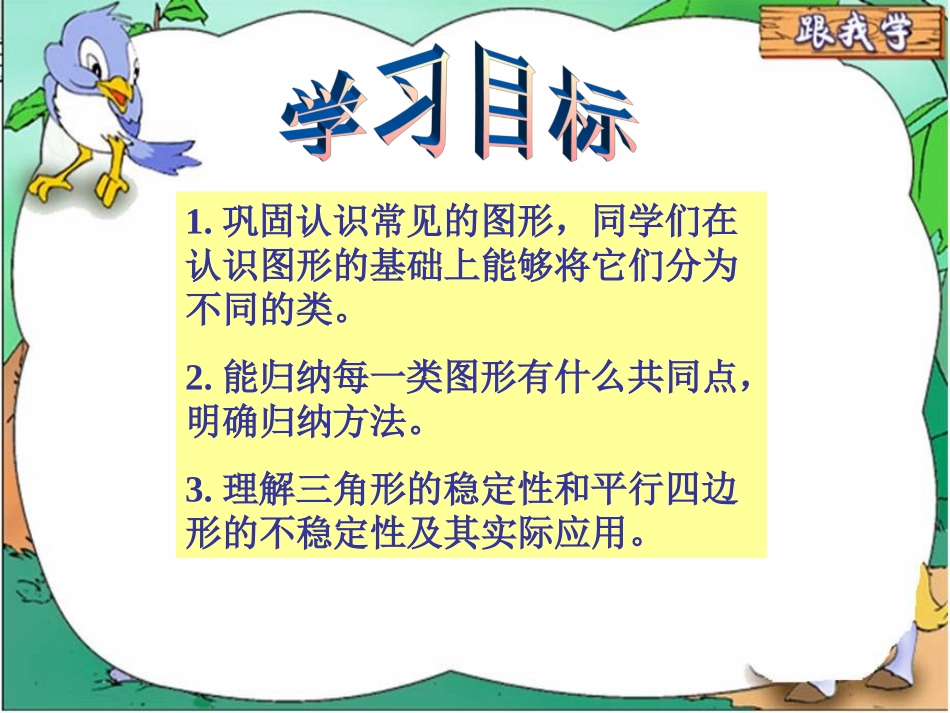 跟我学

学习目标

1. 巩固认识常见的图形，同学们在认识图形的基础上能够将它们分为不同的类。

2. 能归纳每一类图形有什么共同点，明确归纳方法。

3. 理解三角形的稳定性和平行四边形的不稳定性及其实际应用。